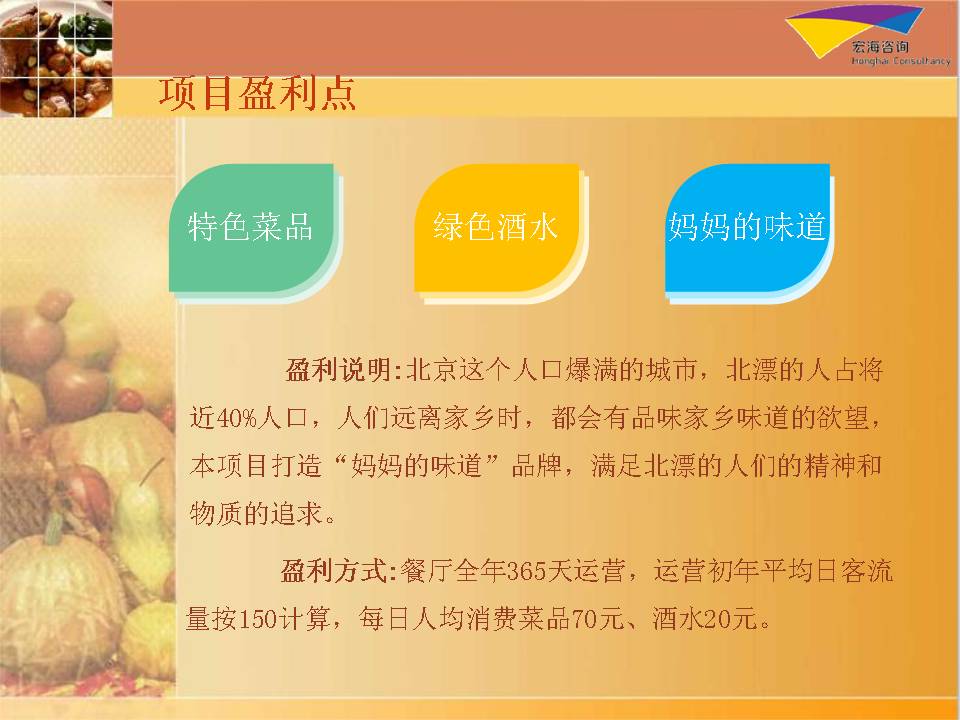 宏海咨询
Honghai Consultancy

项目盈利点

特色菜品

绿色酒水

妈妈的味道

盈利说明:北京这个人口爆满的城市，北漂的人占将近40%人口，人们远离家乡时，都会有品味家乡味道的欲望，本项目打造“妈妈的味道”品牌，满足北漂的人们的精神和物质的追求。

盈利方式:餐厅全年365天运营，运营初年平均日客流量按150计算，每日人均消费菜品70元、酒水20元。